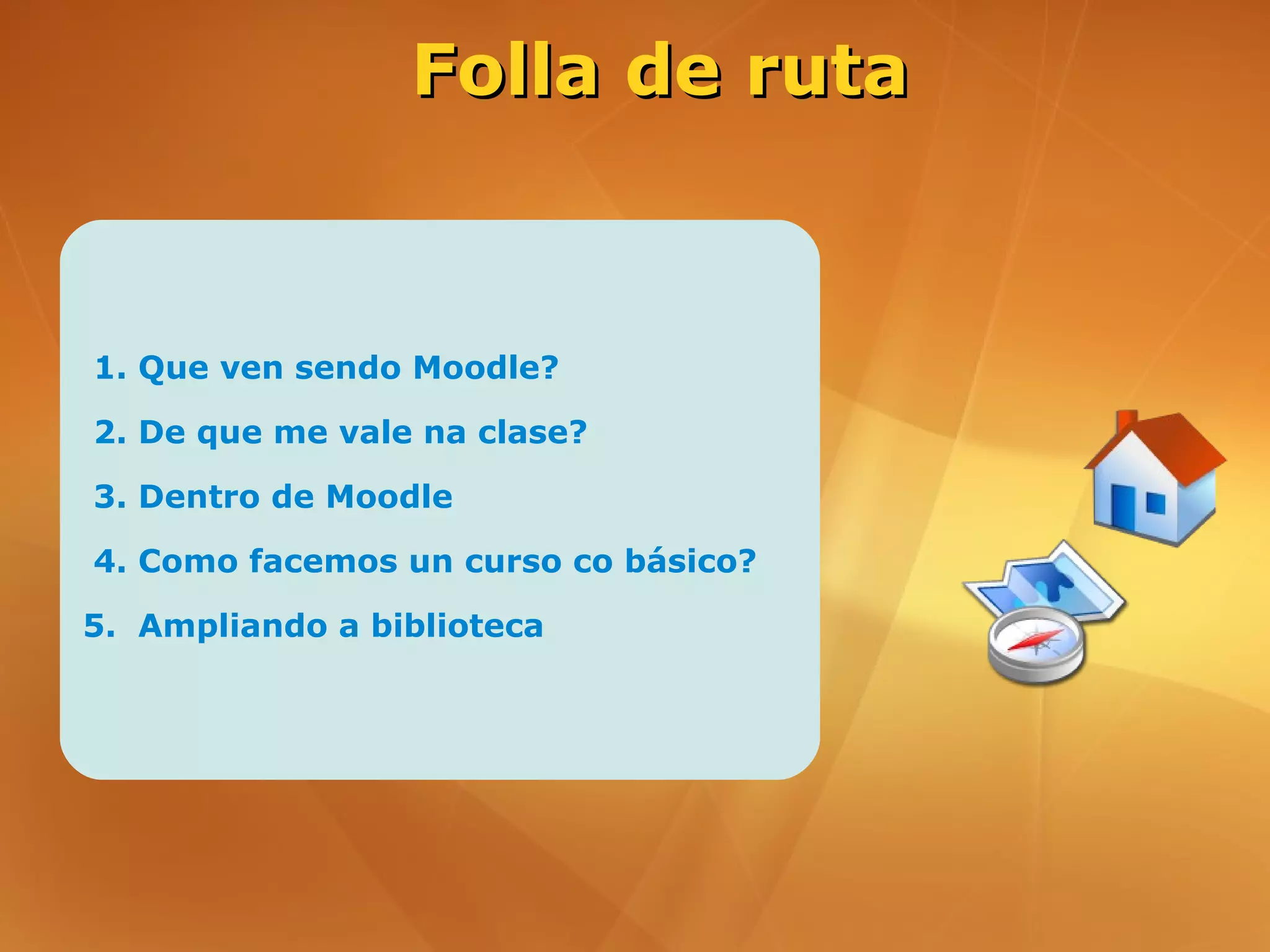 Folla de ruta

1. Que ven sendo Moodle?
2. De que me vale na clase?
3. Dentro de Moodle
4. Como facemos un curso co básico?
5. Ampliando a biblioteca